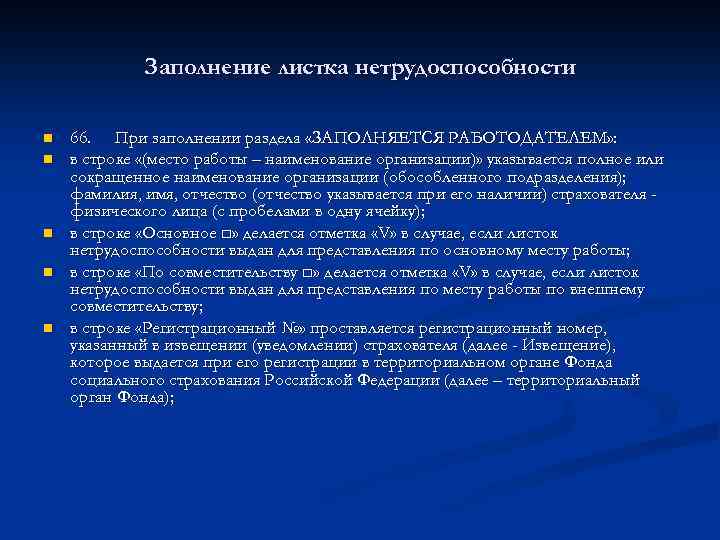 Заполнение листка нетрудоспособности

66. При заполнении раздела «ЗАПОЛНЯЕТСЯ РАБОТОДАТЕЛЕМ»:

в строке «(место работы – наименование организации)» указывается полное или сокращенное наименование организации (обособленного подразделения); фамилия, имя, отчество (отчество указывается при его наличии) страхователя - физического лица (с пробелами в одну ячейку);

в строке «Основное □» делается отметка «V» в случае, если листок нетрудоспособности выдан для представления по основному месту работы;

в строке «По совместительству □» делается отметка «V» в случае, если листок нетрудоспособности выдан для представления по месту работы по внешнему совместительству;

в строке «Регистрационный №» проставляется регистрационный номер, указанный в извещении (уведомлении) страхователя (далее - Извещение), которое выдается при его регистрации в территориальном органе Фонда социального страхования Российской Федерации (далее – территориальный орган Фонда);